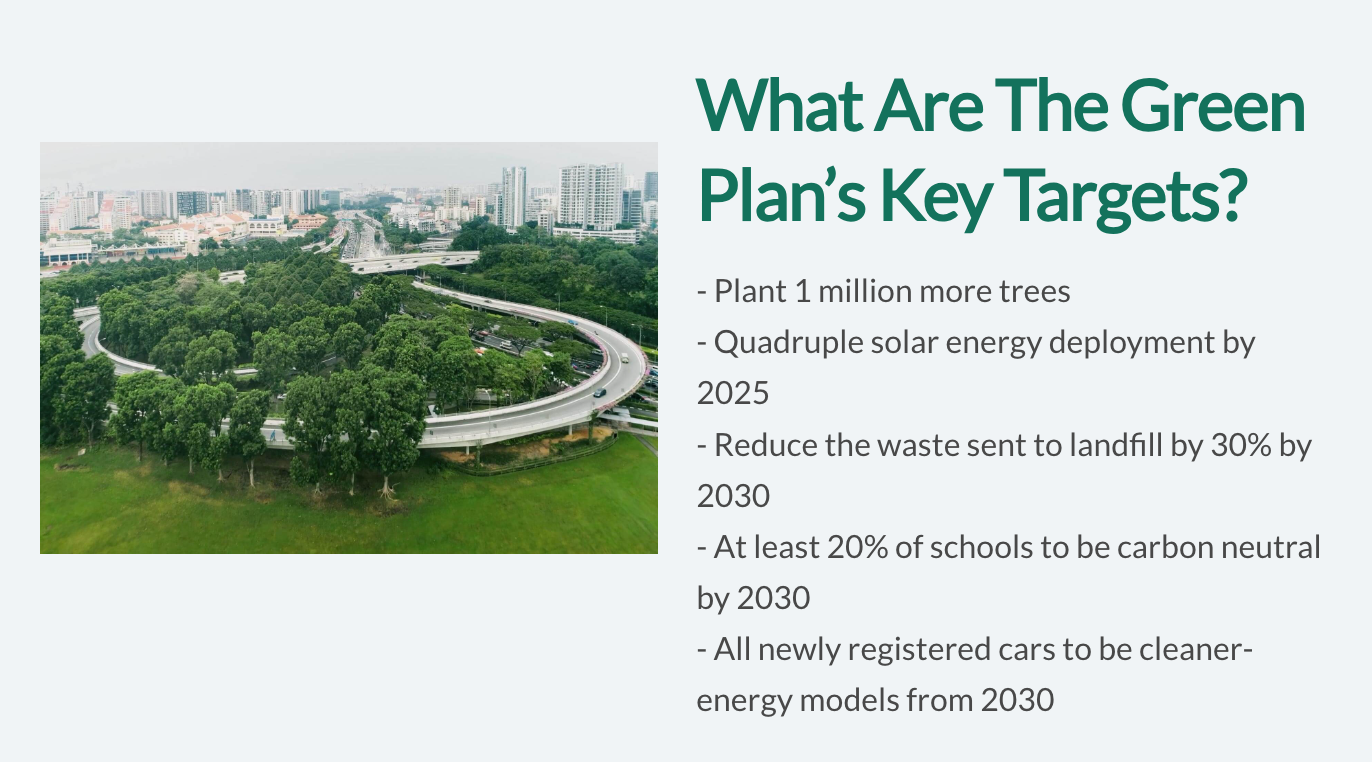 What Are The Green Plan's Key Targets?

- Plant 1 million more trees
- Quadruple solar energy deployment by 2025
- Reduce the waste sent to landfill by 30% by 2030
- At least 20% of schools to be carbon neutral by 2030
- All newly registered cars to be cleaner-energy models from 2030